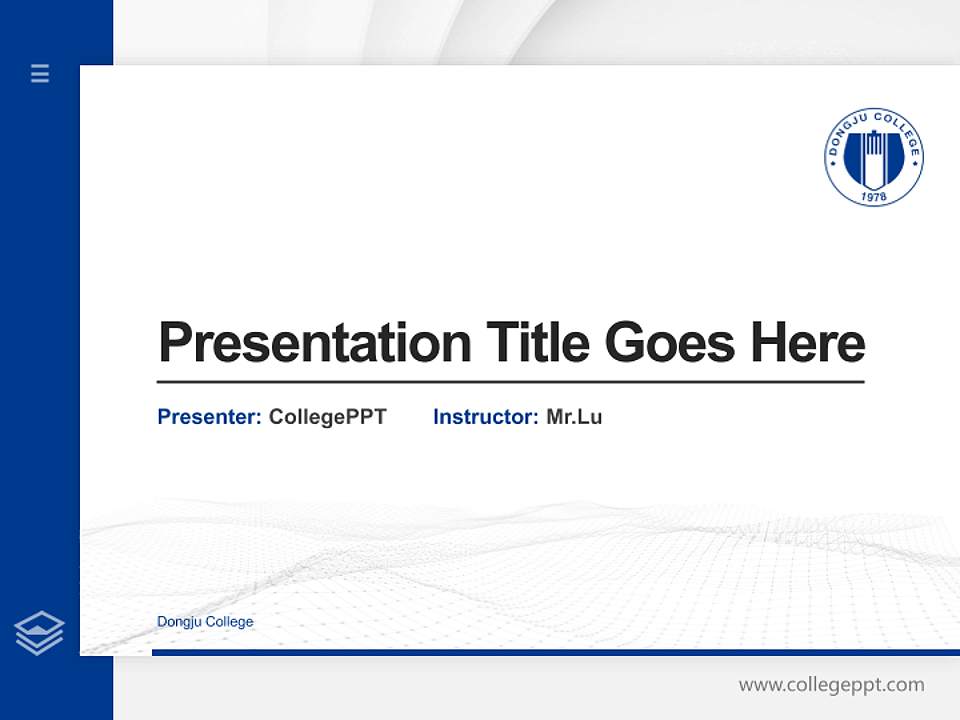 DONGJU COLLEGE
1978

Presentation Title Goes Here

Presenter: CollegePPT Instructor: Mr.Lu

Dongju College

www.collegeppt.com